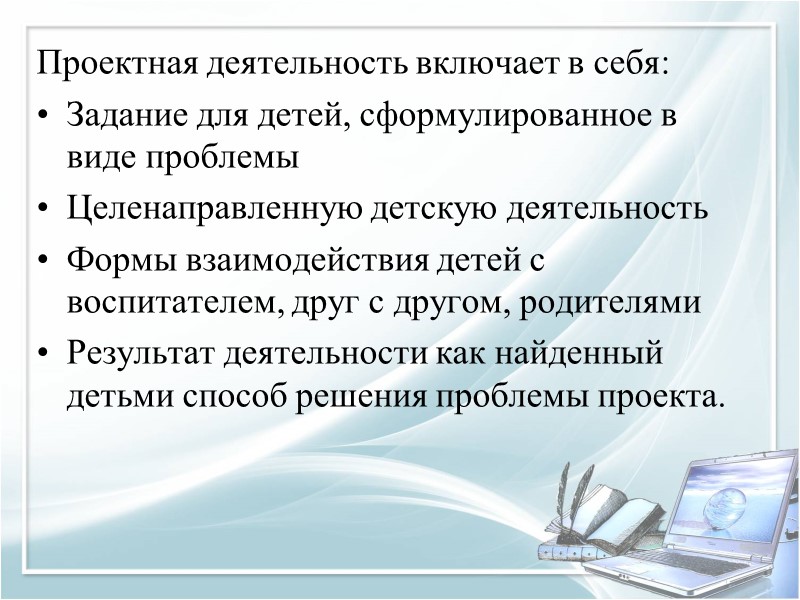 Проектная деятельность включает в себя:

• Задание для детей, сформулированное в виде проблемы

• Целенаправленную детскую деятельность

• Формы взаимодействия детей с воспитателем, друг с другом, родителями

• Результат деятельности как найденный детьми способ решения проблемы проекта.